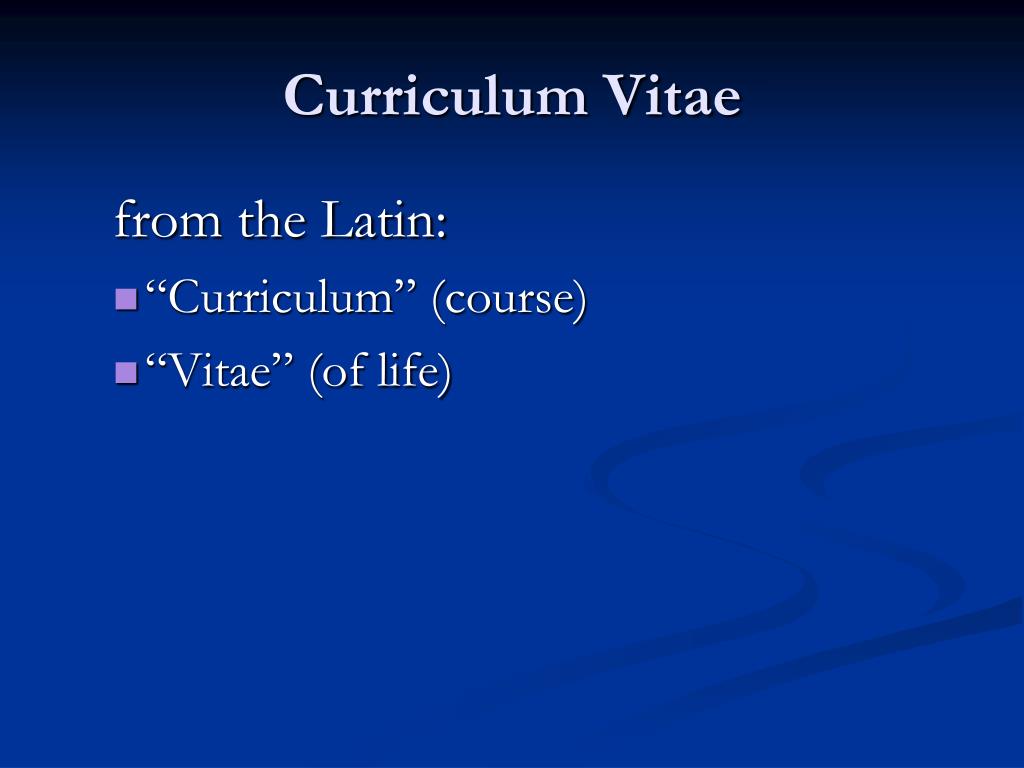 Curriculum Vitae

from the Latin:

“Curriculum” (course)

“Vitae” (of life)